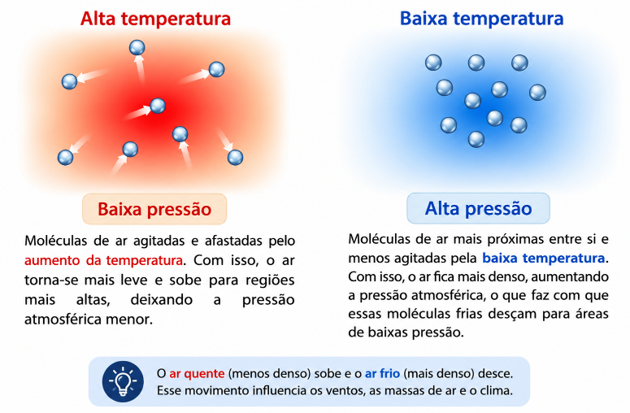 Alta temperatura

Baixa pressão

Moléculas de ar agitadas e afastadas pelo aumento da temperatura. Com isso, o ar torna-se mais leve e sobe para regiões mais altas, deixando a pressão atmosférica menor.

Baixa temperatura

Alta pressão

Moléculas de ar mais próximas entre si e menos agitadas pela baixa temperatura. Com isso, o ar fica mais denso, aumentando a pressão atmosférica, o que faz com que essas moléculas frias desçam para áreas de baixas pressão.

O ar quente (menos denso) sobe e o ar frio (mais denso) desce. Esse movimento influencia os ventos, as massas de ar e o clima.